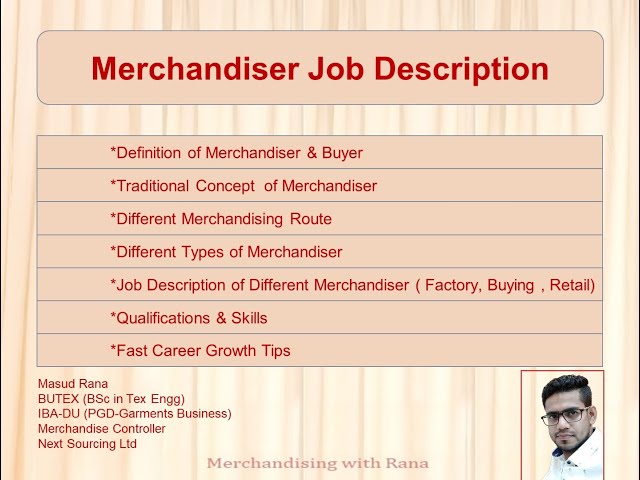 Merchandiser Job Description

*Definition of Merchandiser & Buyer

*Traditional Concept of Merchandiser

*Different Merchandising Route

*Different Types of Merchandiser

*Job Description of Different Merchandiser ( Factory, Buying , Retail)

*Qualifications & Skills

*Fast Career Growth Tips

Masud Rana
BUTEX (BSc in Tex Engg)
IBA-DU (PGD-Garments Business)
Merchandise Controller
Next Sourcing Ltd

Merchandising with Rana